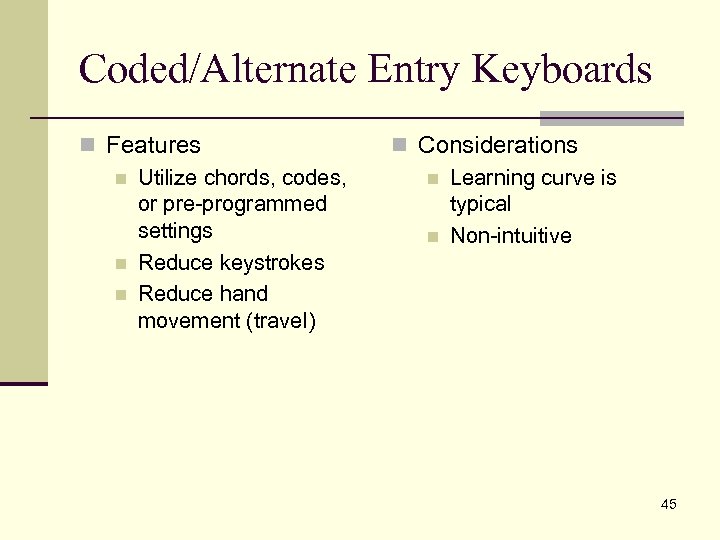 Coded/Alternate Entry Keyboards

Features

Utilize chords, codes, or pre-programmed settings

Reduce keystrokes

Reduce hand movement (travel)

Considerations

Learning curve is typical

Non-intuitive

45